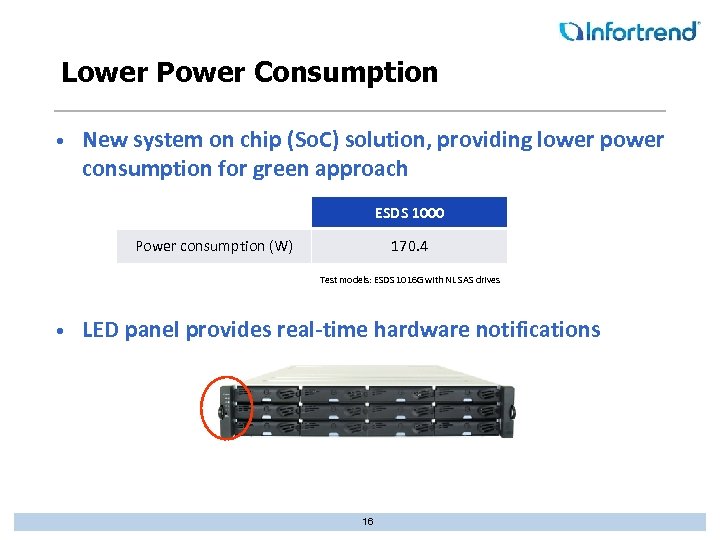 Infortrend

Lower Power Consumption

• New system on chip (SoC) solution, providing lower power consumption for green approach

| | ESDS 1000 |
|---|---|
| Power consumption (W) | 170.4 |

Test models: ESDS 1016G with NL SAS drives

• LED panel provides real-time hardware notifications

16